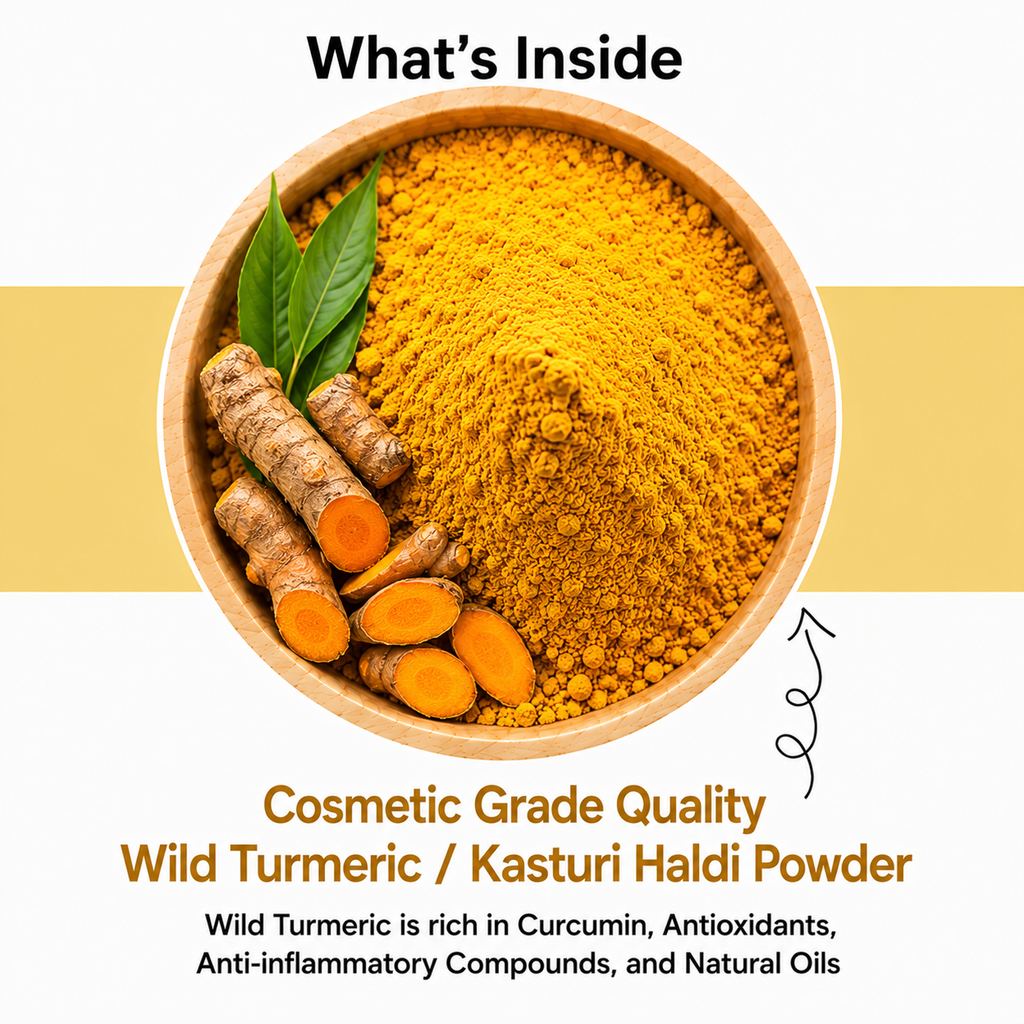 What's Inside

Cosmetic Grade Quality
Wild Turmeric / Kasturi Haldi Powder

Wild Turmeric is rich in Curcumin, Antioxidants, Anti-inflammatory Compounds, and Natural Oils